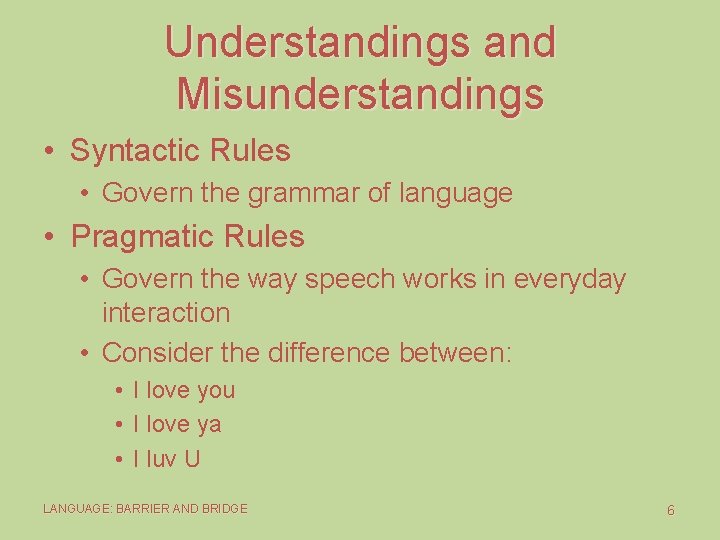 Understandings and Misunderstandings

• Syntactic Rules
  • Govern the grammar of language
• Pragmatic Rules
  • Govern the way speech works in everyday interaction
  • Consider the difference between:
    • I love you
    • I love ya
    • I luv U

LANGUAGE: BARRIER AND BRIDGE

6